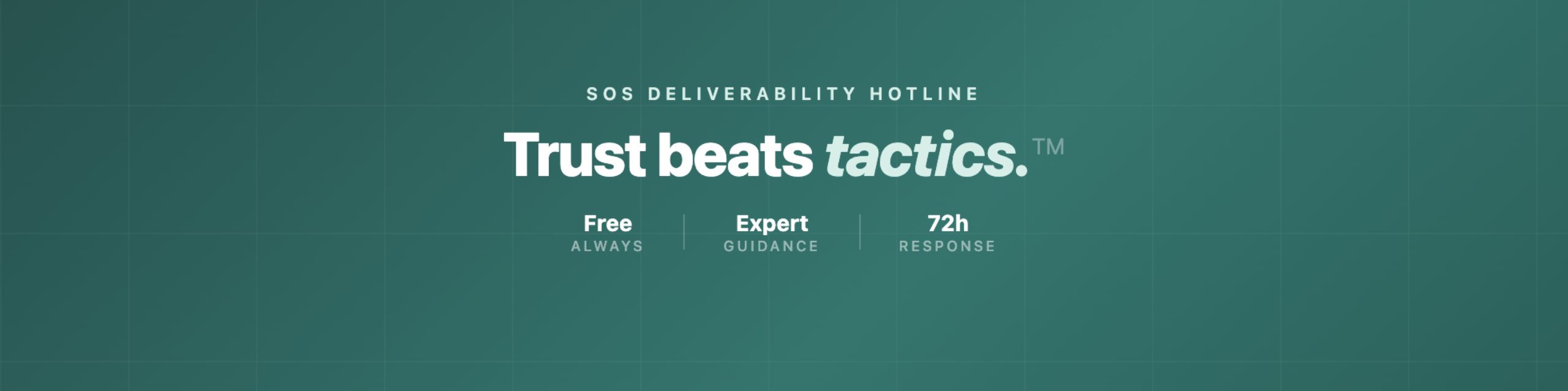 SOS DELIVERABILITY HOTLINE

Trust beats tactics.™

Free
ALWAYS

Expert
GUIDANCE

72h
RESPONSE